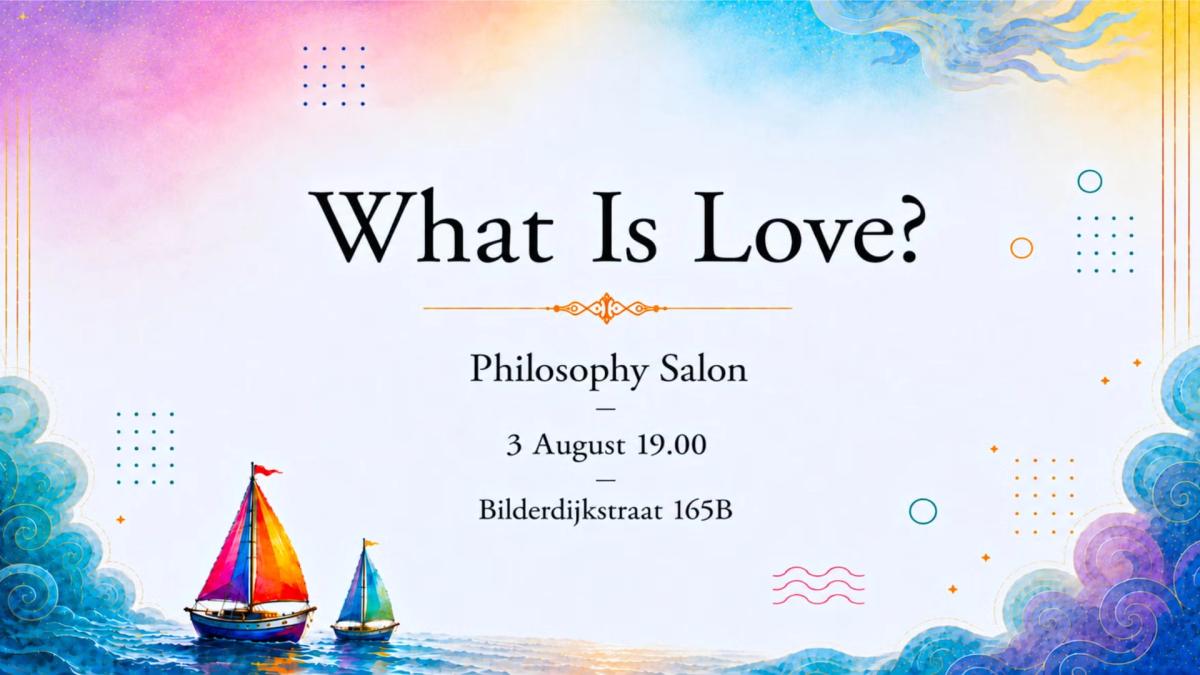 What Is Love?

Philosophy Salon

—

3 August 19.00

—

Bilderdijkstraat 165B